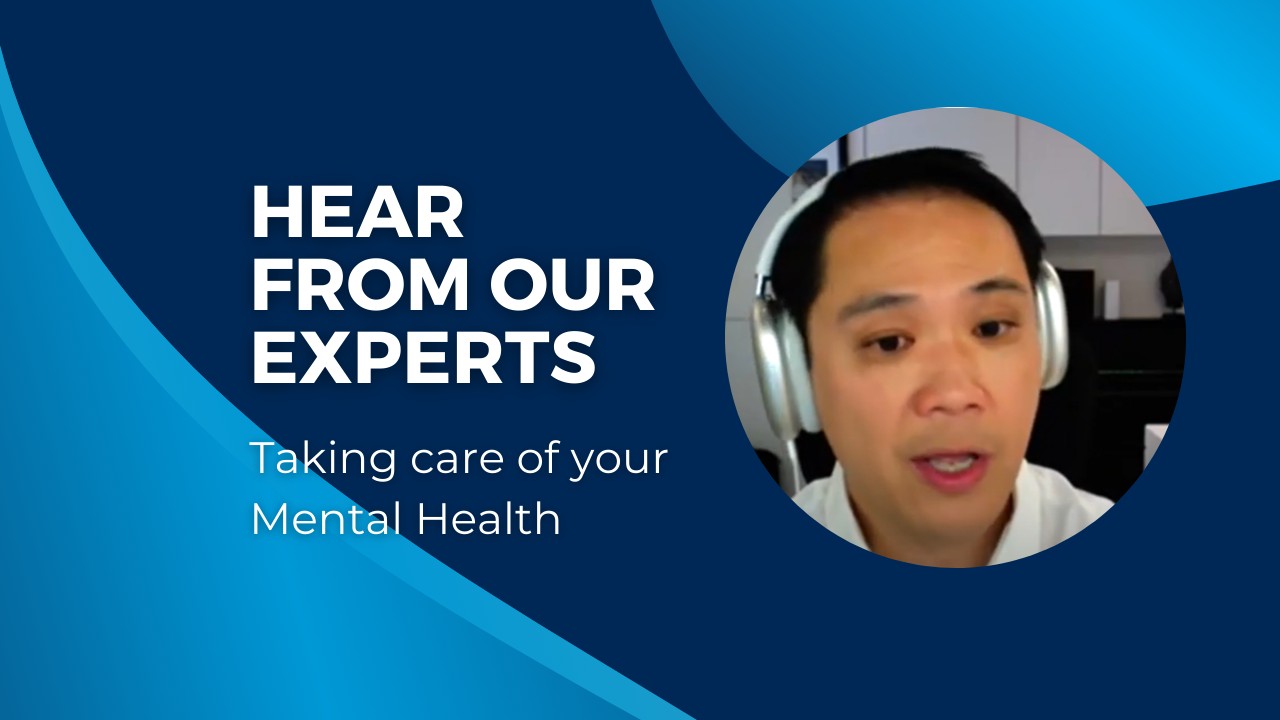 HEAR FROM OUR EXPERTS

Taking care of your Mental Health